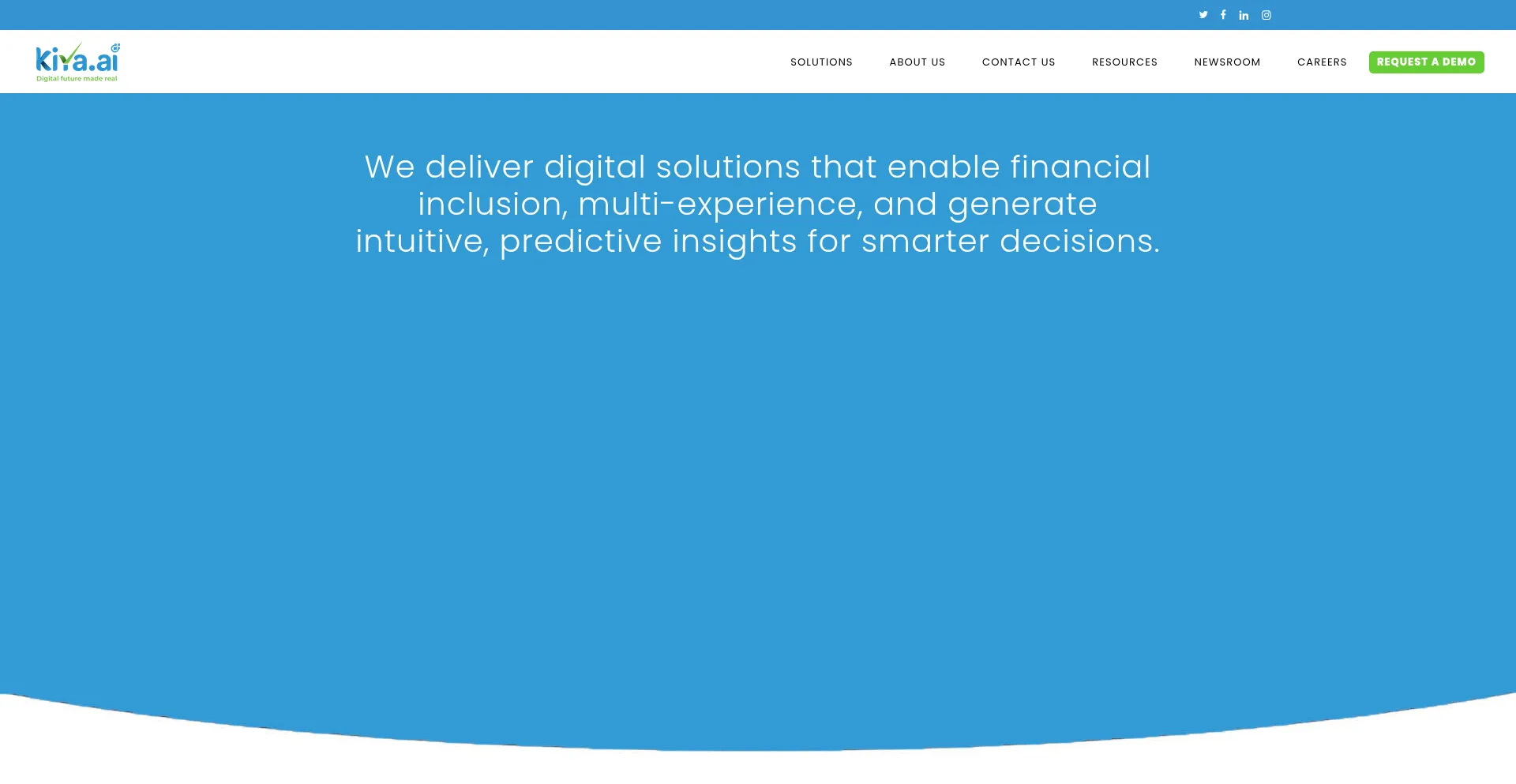 Kiya.ai
Digital future made real

SOLUTIONS ABOUT US CONTACT US RESOURCES NEWSROOM CAREERS REQUEST A DEMO

We deliver digital solutions that enable financial inclusion, multi-experience, and generate intuitive, predictive insights for smarter decisions.